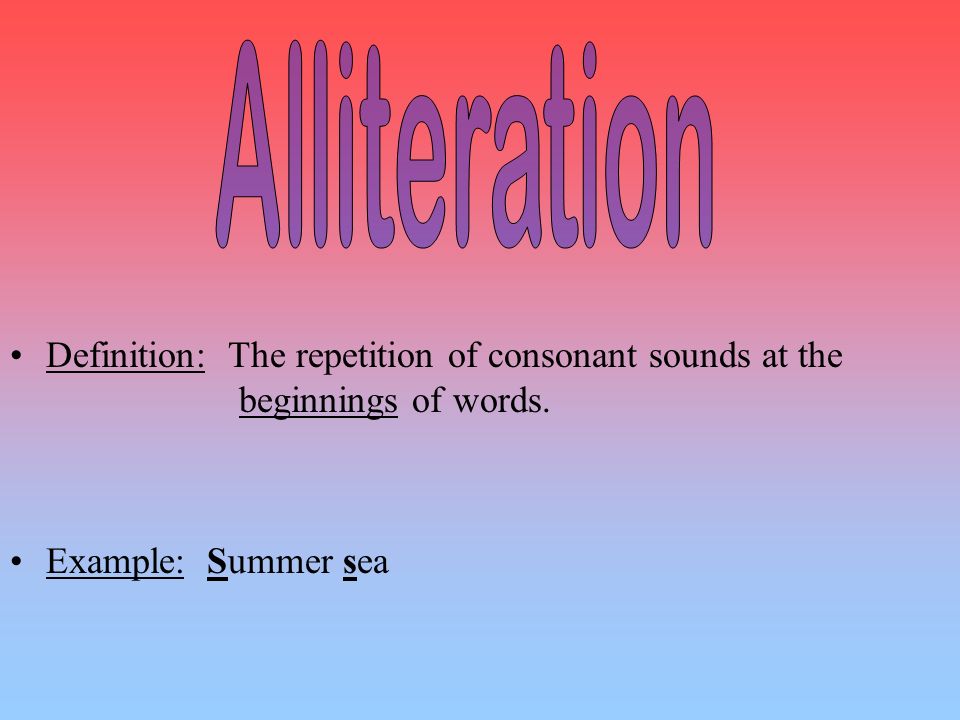 Alliteration

• Definition: The repetition of consonant sounds at the beginnings of words.

• Example: Summer sea